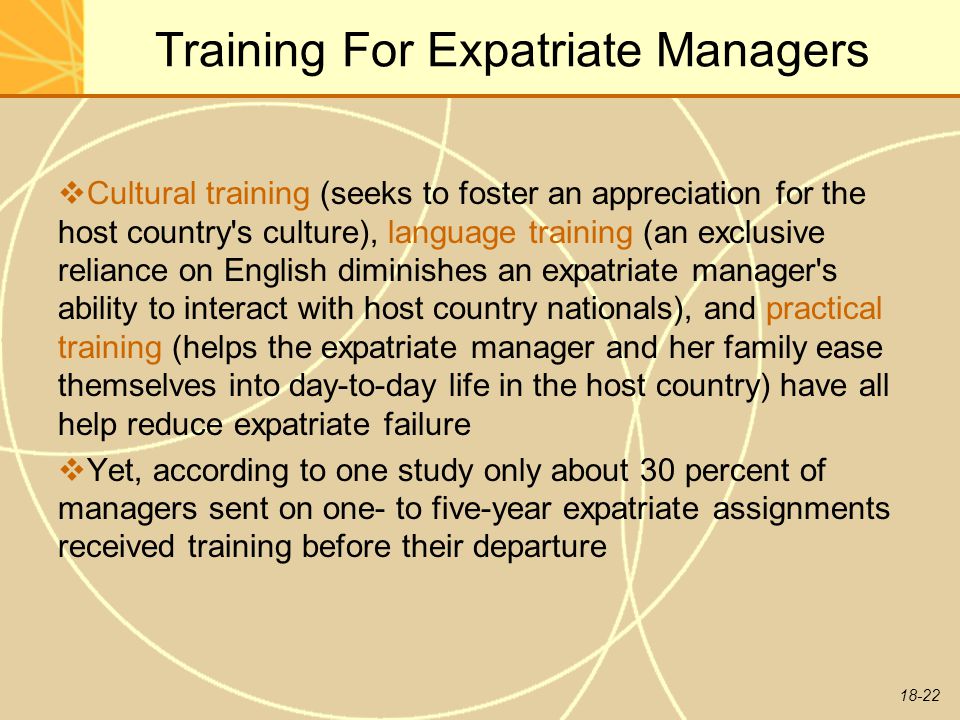 Training For Expatriate Managers

❖Cultural training (seeks to foster an appreciation for the host country's culture), language training (an exclusive reliance on English diminishes an expatriate manager's ability to interact with host country nationals), and practical training (helps the expatriate manager and her family ease themselves into day-to-day life in the host country) have all help reduce expatriate failure

❖Yet, according to one study only about 30 percent of managers sent on one- to five-year expatriate assignments received training before their departure

18-22